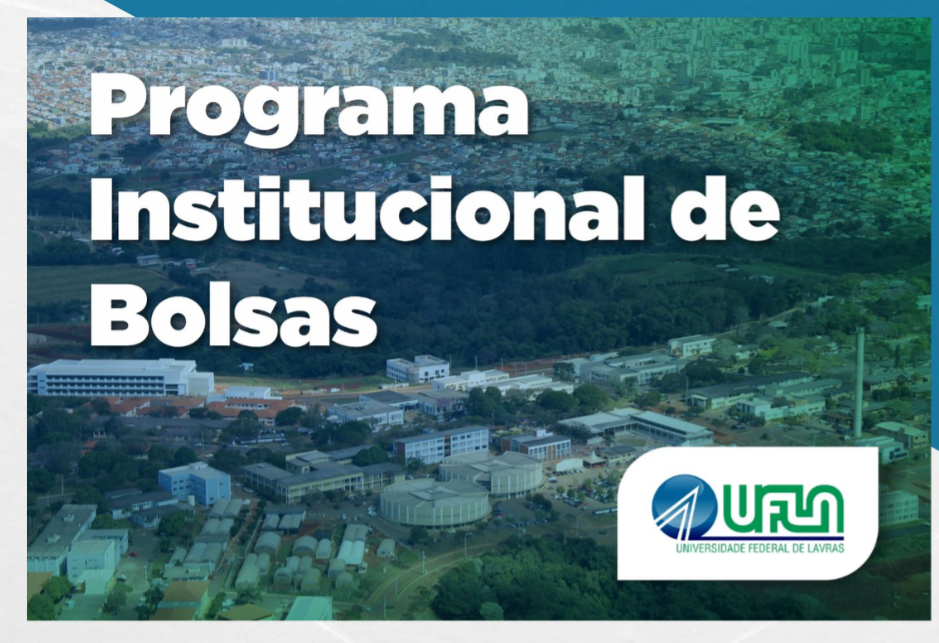 Programa Institucional de Bolsas

UFLA
UNIVERSIDADE FEDERAL DE LAVRAS